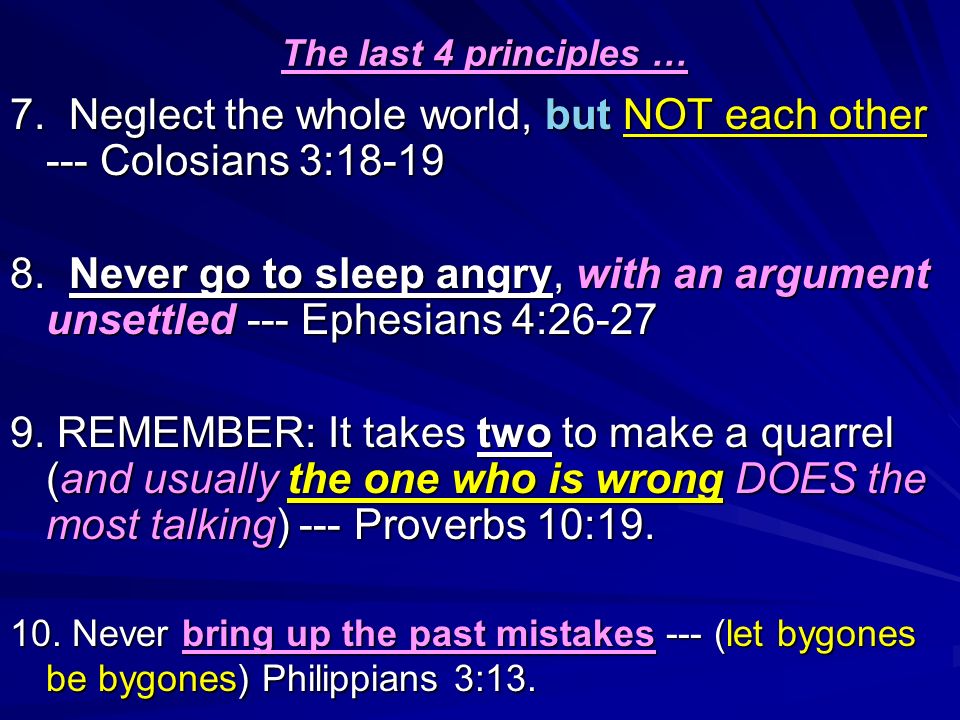 The last 4 principles …

7. Neglect the whole world, but NOT each other --- Colosians 3:18-19

8. Never go to sleep angry, with an argument unsettled --- Ephesians 4:26-27

9. REMEMBER: It takes two to make a quarrel (and usually the one who is wrong DOES the most talking) --- Proverbs 10:19.

10. Never bring up the past mistakes --- (let bygones be bygones) Philippians 3:13.